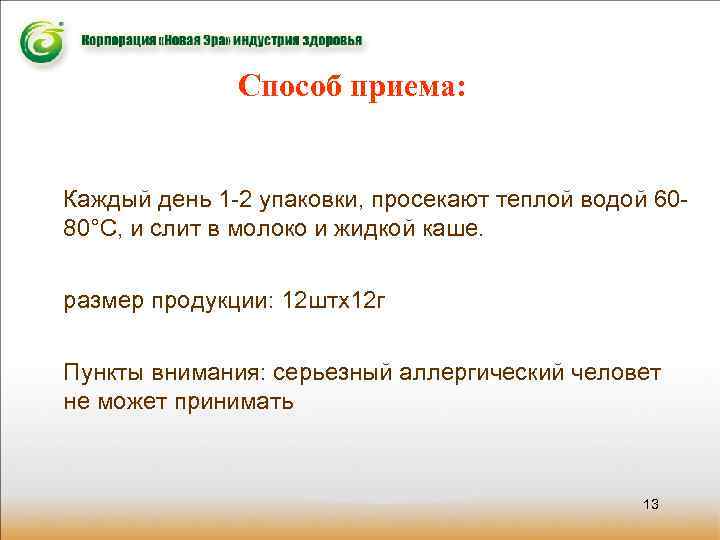 Корпорация «Новая Эра» индустрия здоровья

Способ приема:

Каждый день 1-2 упаковки, просекают теплой водой 60-80°С, и слит в молоко и жидкой каше.

размер продукции: 12штх12г

Пункты внимания: серьезный аллергический человет не может принимать

13